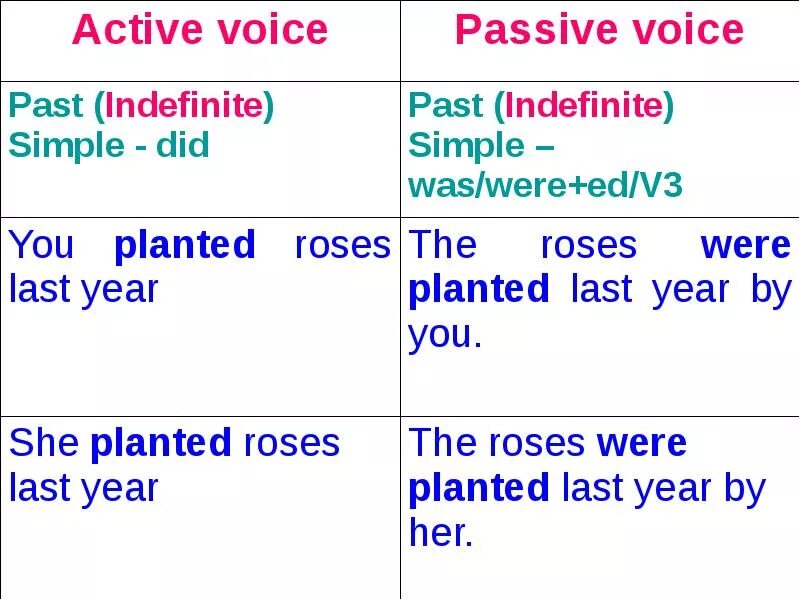 | Active voice | Passive voice |
|---|---|
| Past (Indefinite) Simple - did | Past (Indefinite) Simple – was/were+ed/V3 |
| You planted roses last year | The roses were planted last year by you. |
| She planted roses last year | The roses were planted last year by her. |